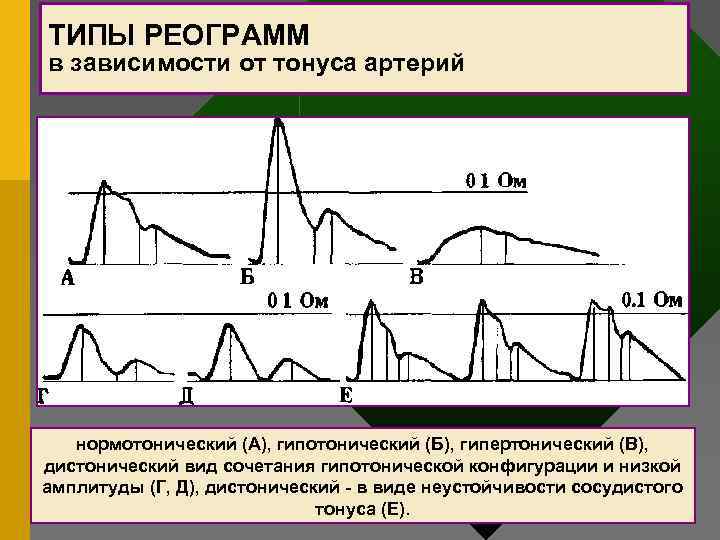 ТИПЫ РЕОГРАММ
в зависимости от тонуса артерий

0 1 Ом

А

Б

В

0 1 Ом

0.1 Ом

Г

Д

Е

нормотонический (А), гипотонический (Б), гипертонический (В), дистонический вид сочетания гипотонической конфигурации и низкой амплитуды (Г, Д), дистонический - в виде неустойчивости сосудистого тонуса (Е).